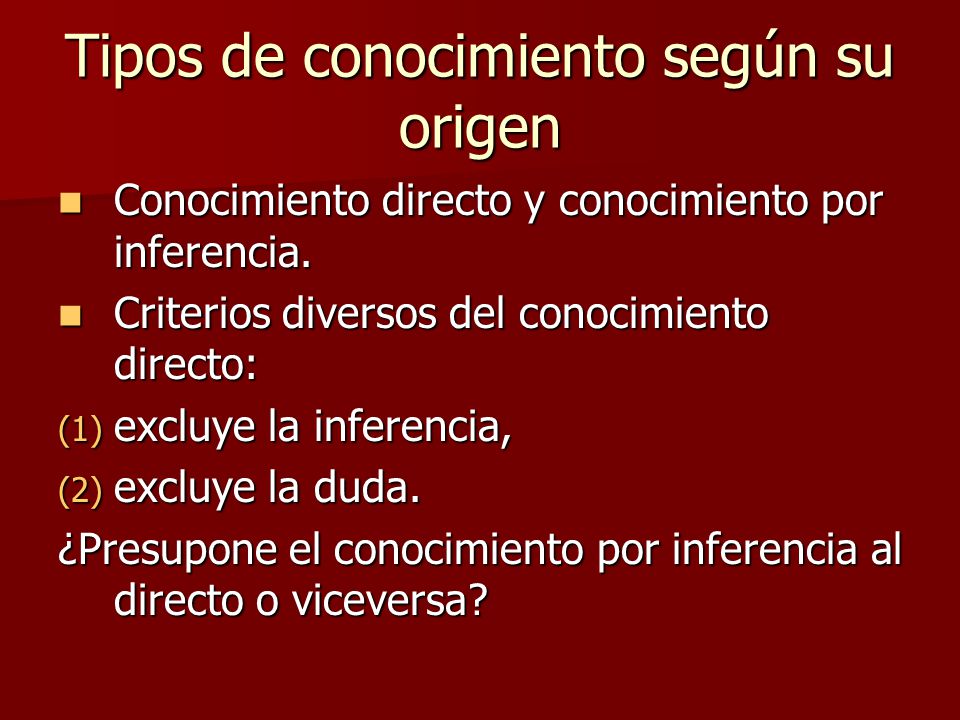 Tipos de conocimiento según su origen

- Conocimiento directo y conocimiento por inferencia.
- Criterios diversos del conocimiento directo:

(1) excluye la inferencia,
(2) excluye la duda.

¿Presupone el conocimiento por inferencia al directo o viceversa?